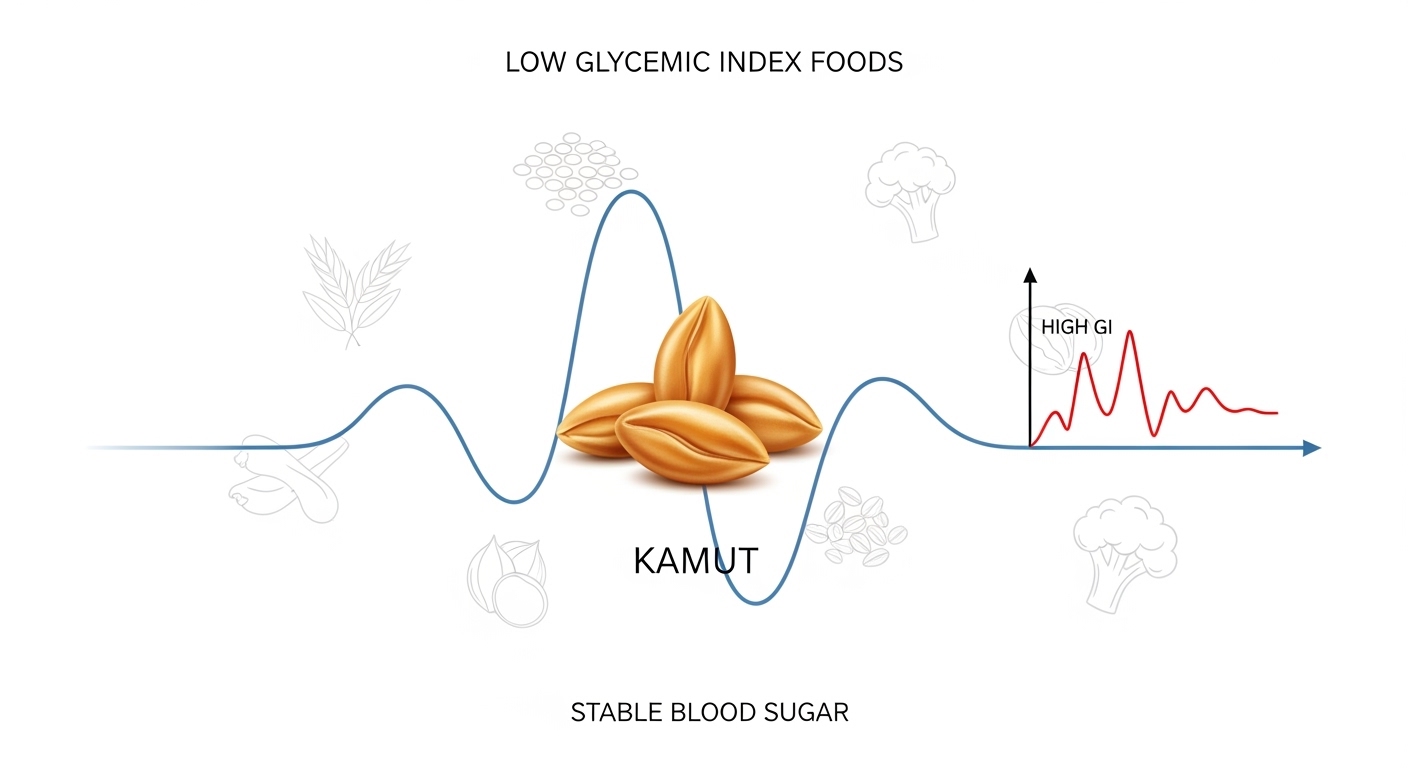 LOW GLYCEMIC INDEX FOODS

HIGH GI

KAMUT

STABLE BLOOD SUGAR